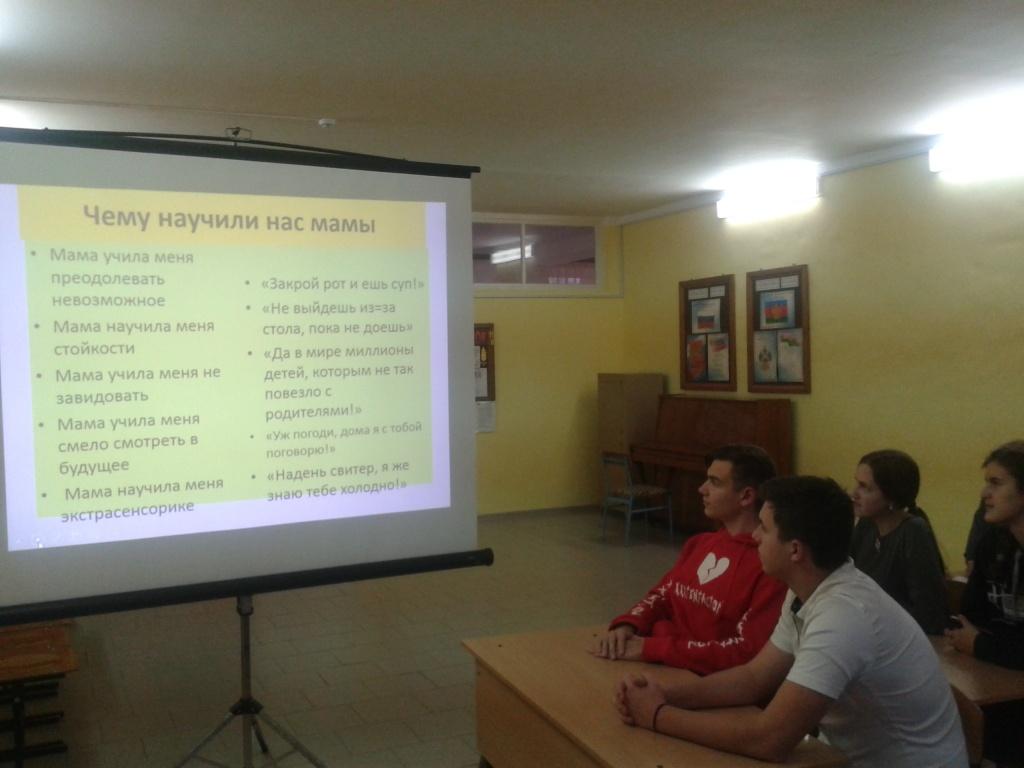 Чему научили нас мамы

• Мама учила меня преодолевать невозможное
• Мама научила меня стойкости
• Мама учила меня не завидовать
• Мама учила меня смело смотреть в будущее
• Мама научила меня экстрасенсорике

• «Закрой рот и ешь суп!»
• «Не выйдешь из=за стола, пока не доешь»
• «Да в мире миллионы детей, которым не так повезло с родителями!»
• «Уж погоди, дома я с тобой поговорю!»
• «Надень свитер, я же знаю тебе холодно!»